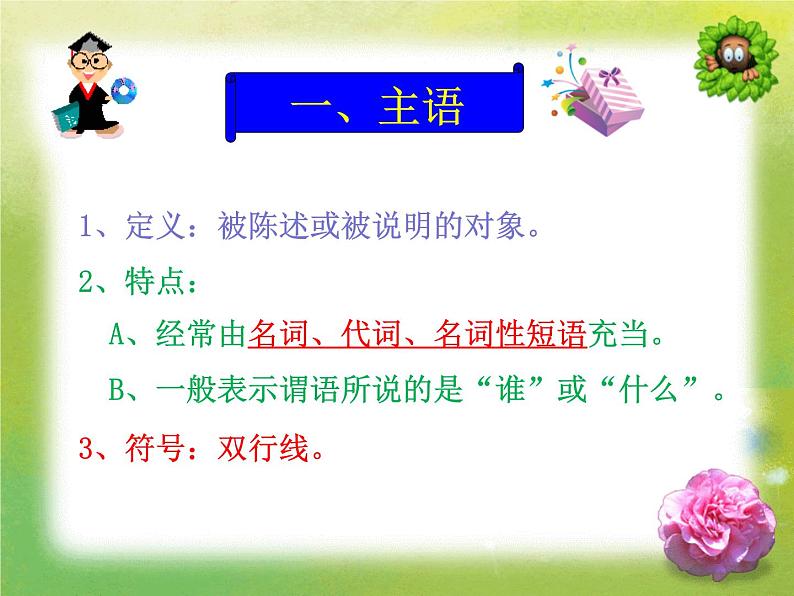 一、主语

1、定义：被陈述或被说明的对象。

2、特点：

A、经常由名词、代词、名词性短语充当。

B、一般表示谓语所说的是“谁”或“什么”。

3、符号：双行线。